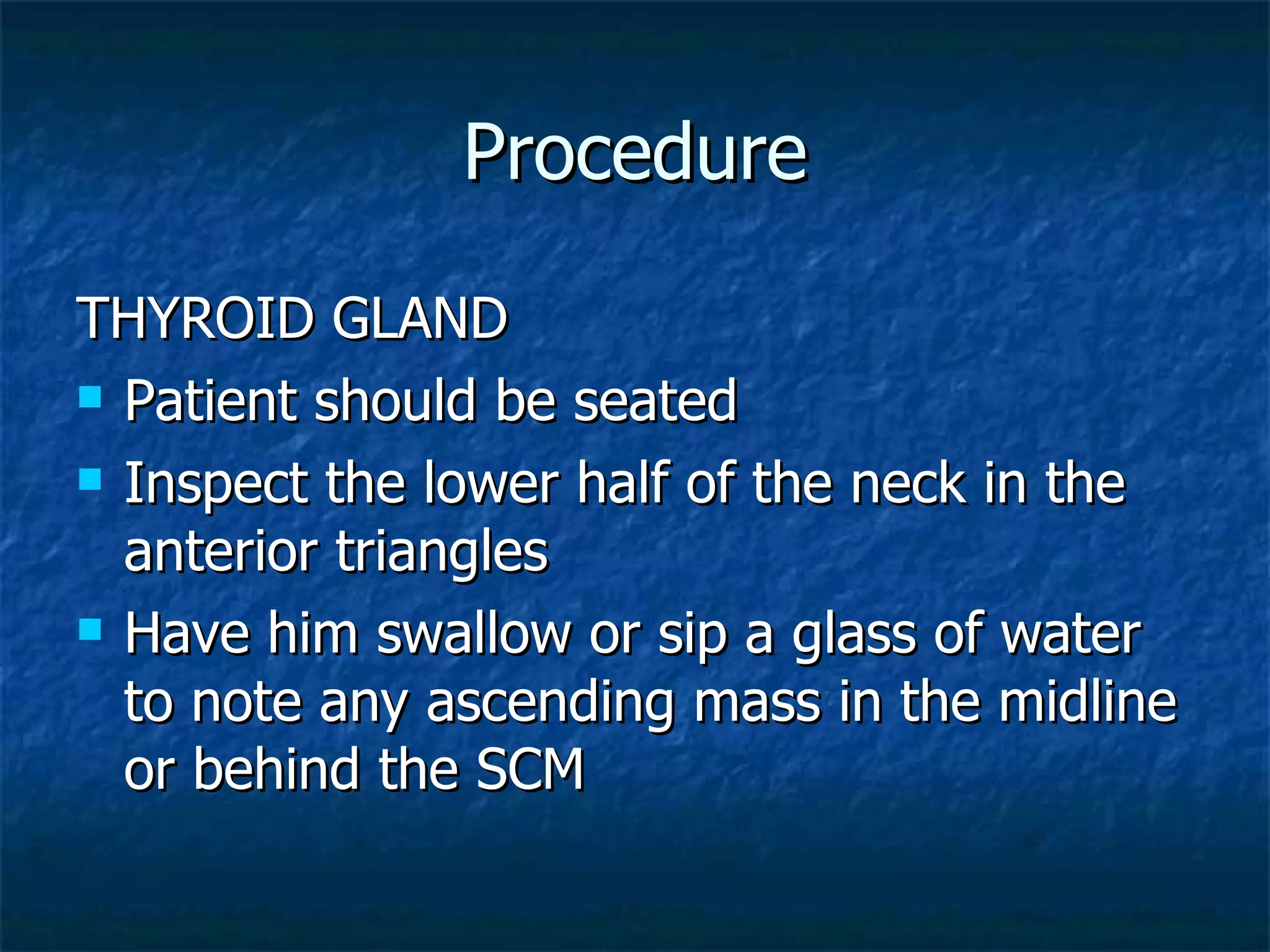 Procedure

THYROID GLAND

- Patient should be seated
- Inspect the lower half of the neck in the anterior triangles
- Have him swallow or sip a glass of water to note any ascending mass in the midline or behind the SCM